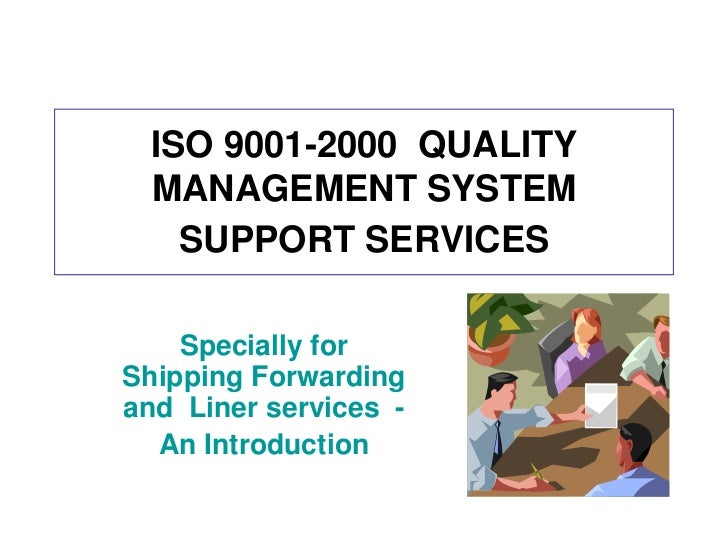 ISO 9001-2000 QUALITY MANAGEMENT SYSTEM
SUPPORT SERVICES

Specially for Shipping Forwarding and Liner services - An Introduction